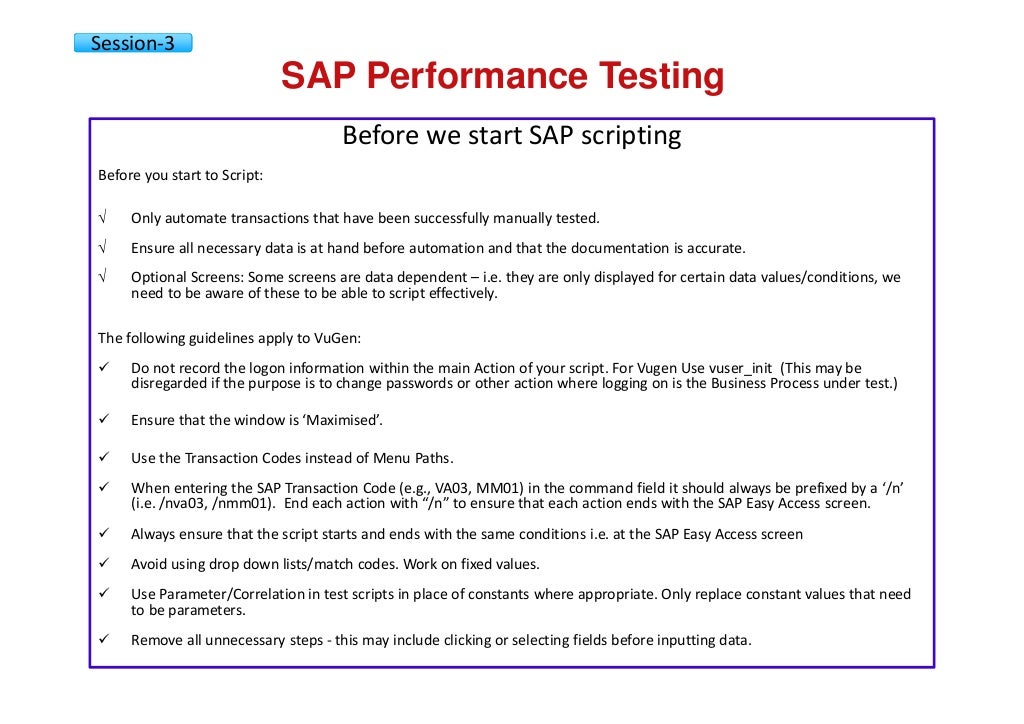 Session-3

SAP Performance Testing

Before we start SAP scripting

Before you start to Script:

√ Only automate transactions that have been successfully manually tested.

√ Ensure all necessary data is at hand before automation and that the documentation is accurate.

√ Optional Screens: Some screens are data dependent – i.e. they are only displayed for certain data values/conditions, we need to be aware of these to be able to script effectively.

The following guidelines apply to VuGen:

✓ Do not record the logon information within the main Action of your script. For Vugen Use vuser_init (This may be disregarded if the purpose is to change passwords or other action where logging on is the Business Process under test.)

✓ Ensure that the window is ‘Maximised’.

✓ Use the Transaction Codes instead of Menu Paths.

✓ When entering the SAP Transaction Code (e.g., VA03, MM01) in the command field it should always be prefixed by a ‘/n’ (i.e. /nva03, /nmm01). End each action with “/n” to ensure that each action ends with the SAP Easy Access screen.

✓ Always ensure that the script starts and ends with the same conditions i.e. at the SAP Easy Access screen

✓ Avoid using drop down lists/match codes. Work on fixed values.

✓ Use Parameter/Correlation in test scripts in place of constants where appropriate. Only replace constant values that need to be parameters.

✓ Remove all unnecessary steps - this may include clicking or selecting fields before inputting data.